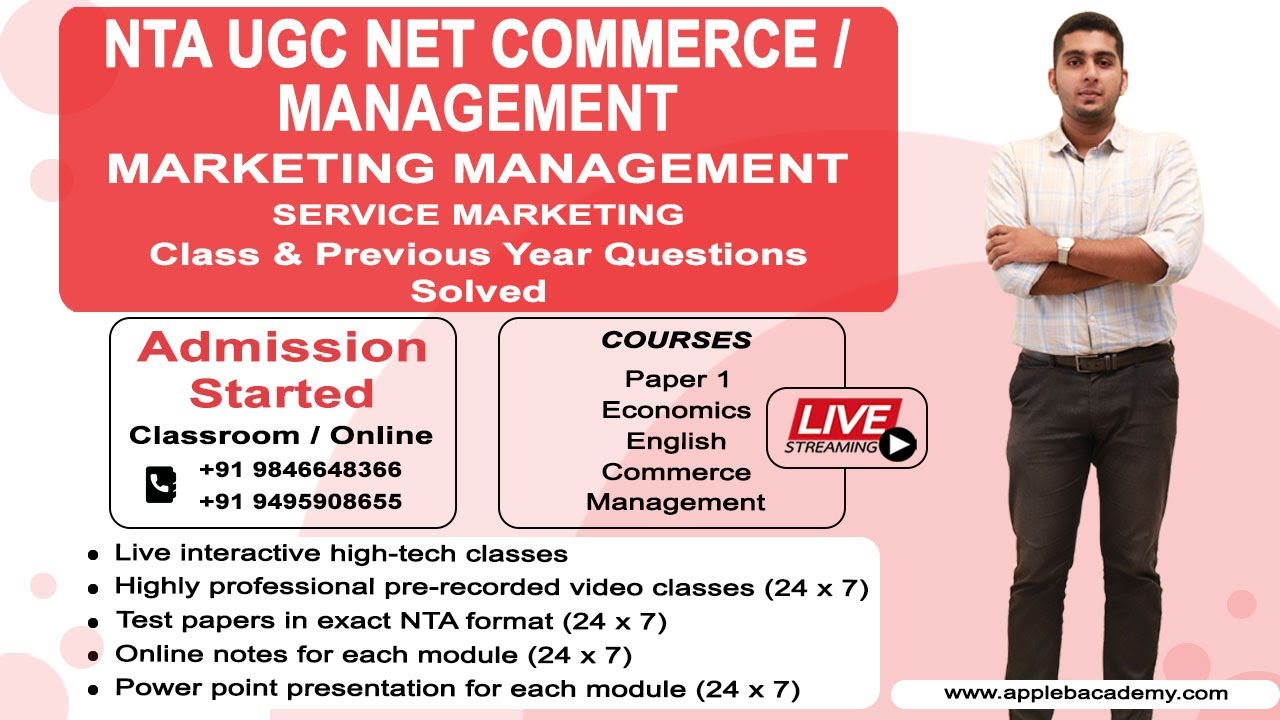 NTA UGC NET COMMERCE / MANAGEMENT
MARKETING MANAGEMENT
SERVICE MARKETING
Class & Previous Year Questions Solved

Admission Started
Classroom / Online
+91 9846648366
+91 9495908655

COURSES
Paper 1
Economics
English
Commerce
Management

LIVE STREAMING

- Live interactive high-tech classes
- Highly professional pre-recorded video classes (24 x 7)
- Test papers in exact NTA format (24 x 7)
- Online notes for each module (24 x 7)
- Power point presentation for each module (24 x 7)

www.applebacademy.com